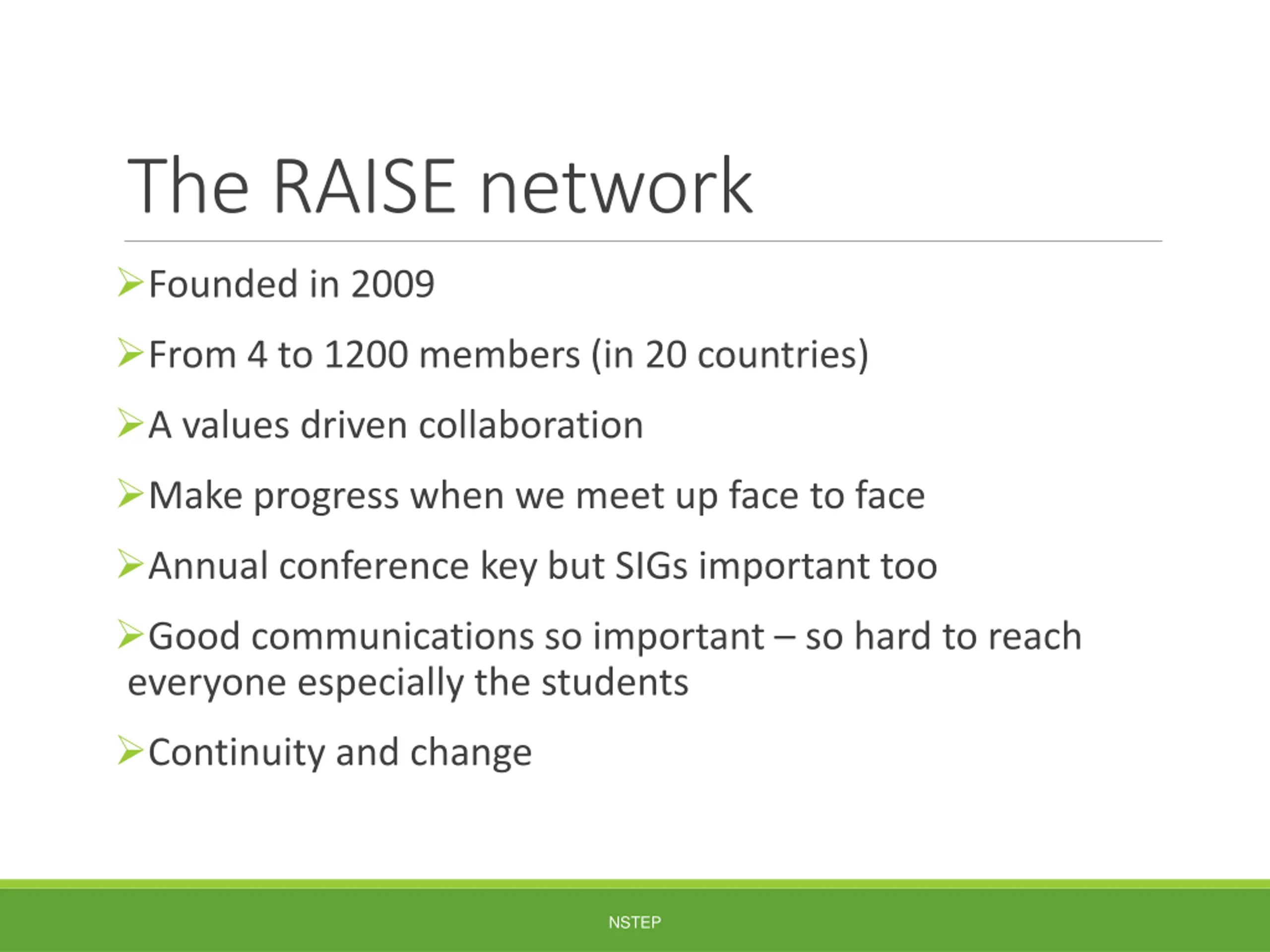 The RAISE network

➢Founded in 2009

➢From 4 to 1200 members (in 20 countries)

➢A values driven collaboration

➢Make progress when we meet up face to face

➢Annual conference key but SIGs important too

➢Good communications so important – so hard to reach everyone especially the students

➢Continuity and change

NSTEP